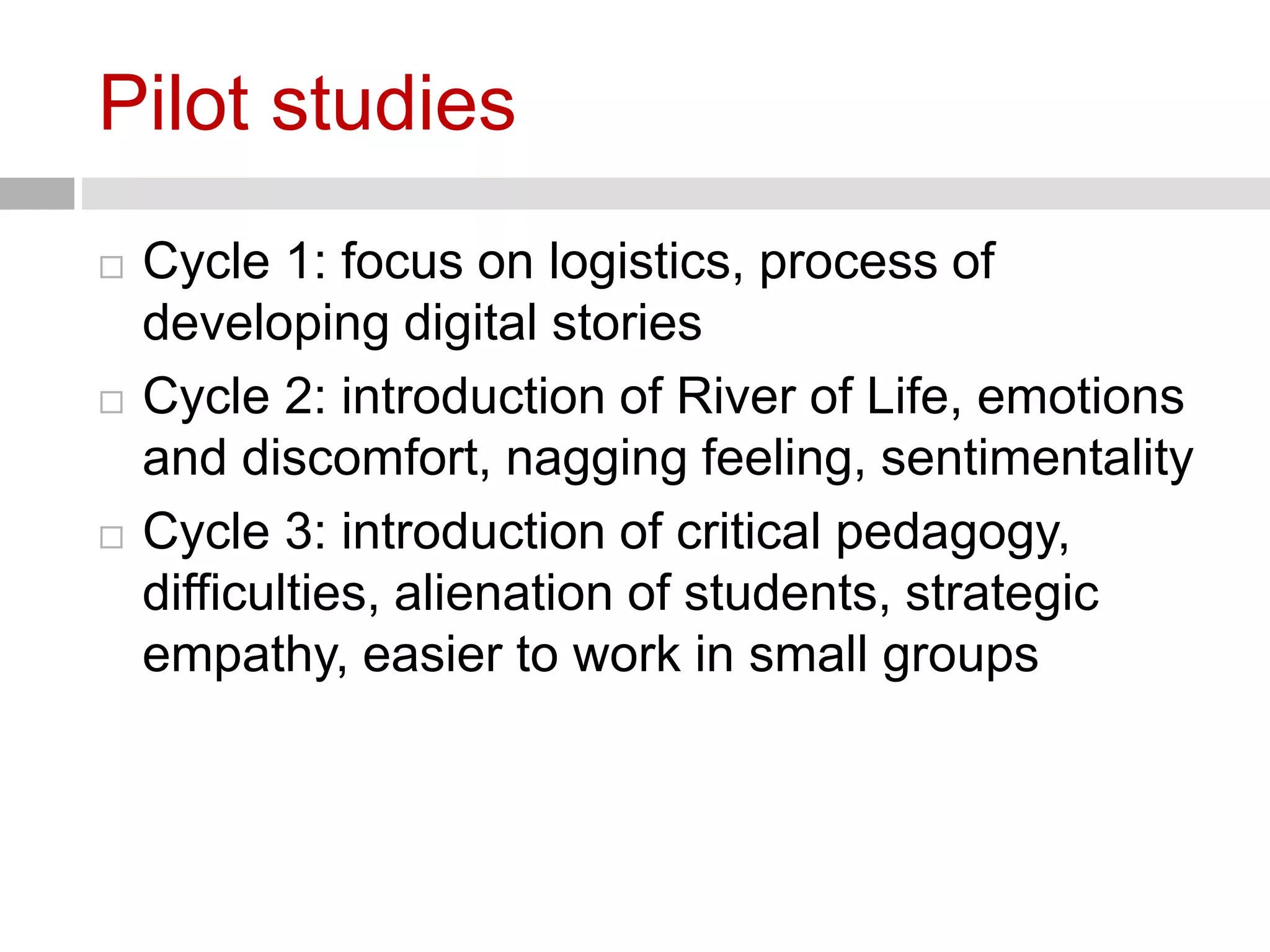 Pilot studies

□ Cycle 1: focus on logistics, process of developing digital stories

□ Cycle 2: introduction of River of Life, emotions and discomfort, nagging feeling, sentimentality

□ Cycle 3: introduction of critical pedagogy, difficulties, alienation of students, strategic empathy, easier to work in small groups